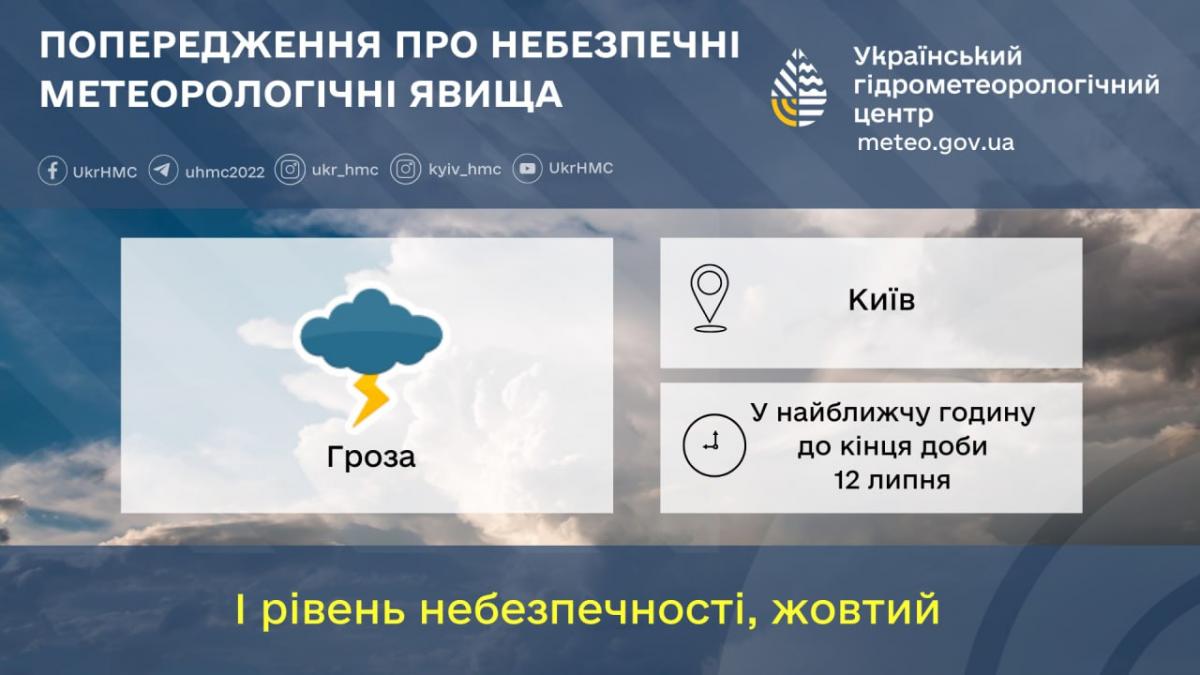 ПОПЕРЕДЖЕННЯ ПРО НЕБЕЗПЕЧНІ МЕТЕОРОЛОГІЧНІ ЯВИЩА

Український гідрометеорологічний центр
meteo.gov.ua

UkrHMC uhmc2022 ukr_hmc kyiv_hmc UkrHMC

Гроза

Київ

У найближчу годину до кінця доби 12 липня

І рівень небезпечності, жовтий